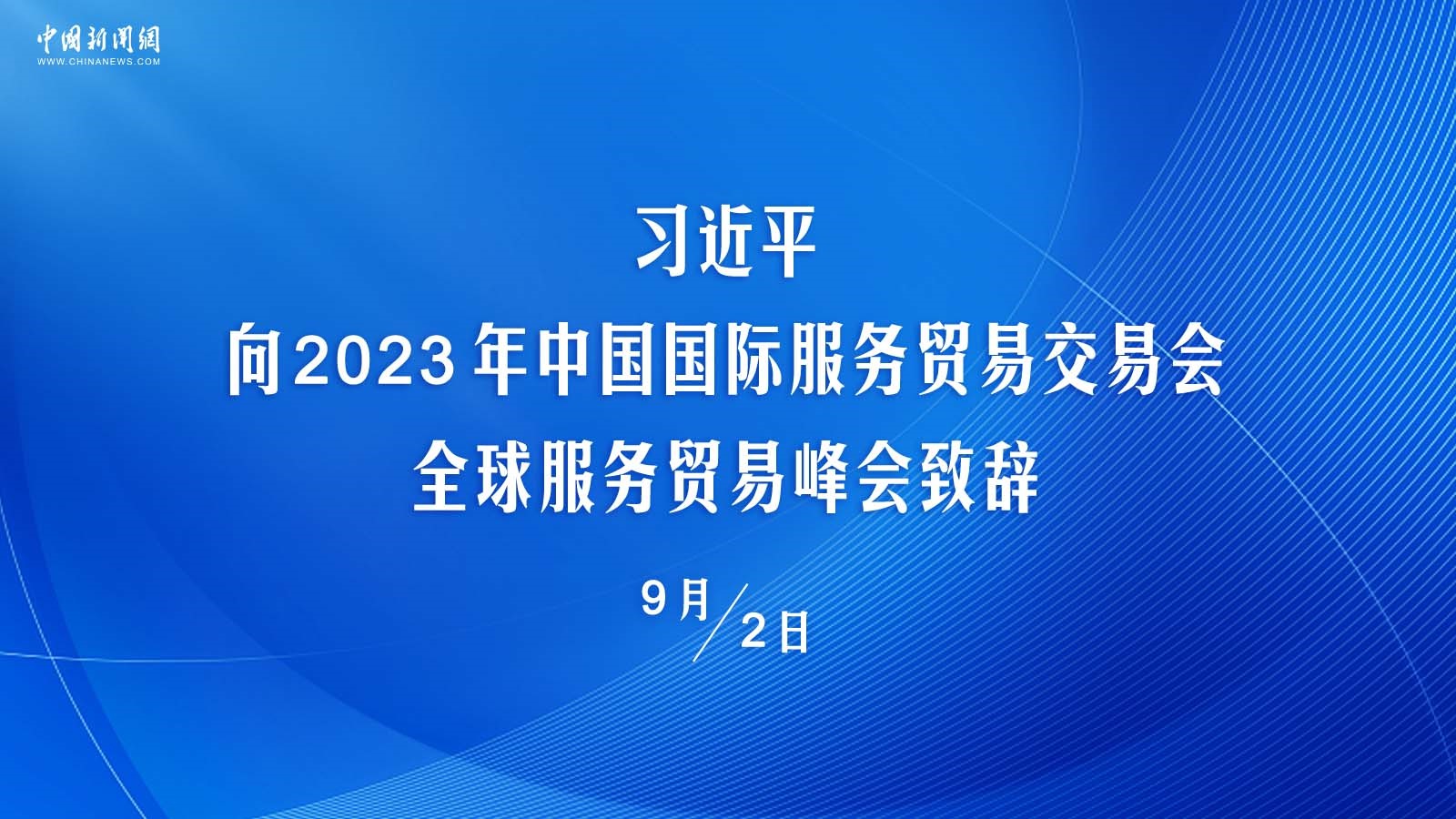 中國新聞網
WWW.CHINANEWS.COM

习近平
向2023年中国国际服务贸易交易会
全球服务贸易峰会致辞

9月/2日